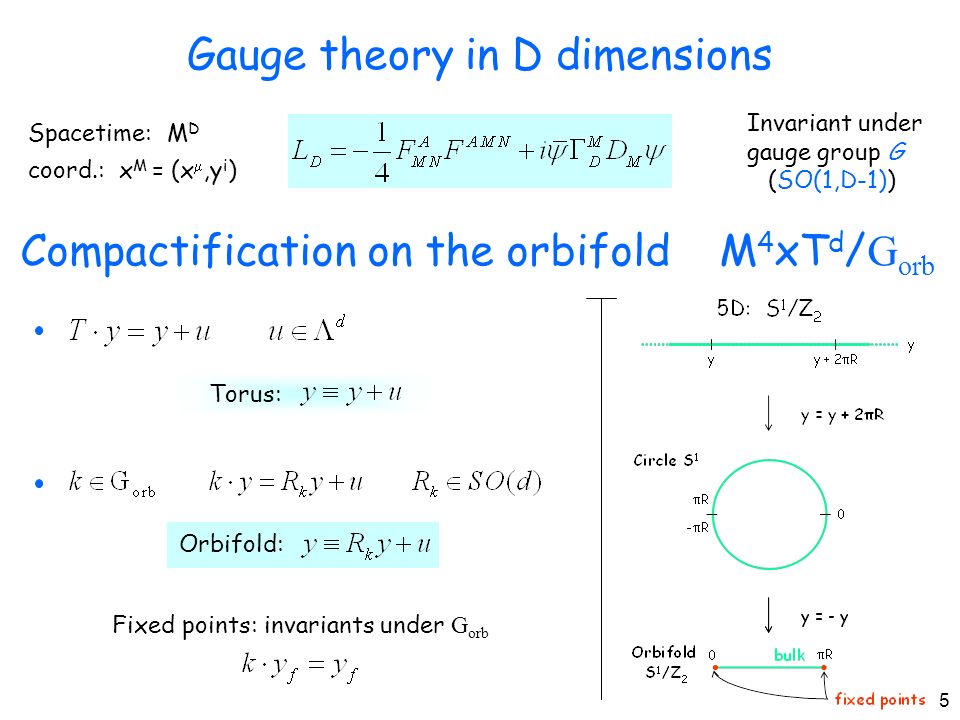 Gauge theory in D dimensions

Spacetime: $M^D$
coord.: $x^M = (x^\mu, y^i)$

$L_D = -\frac{1}{4} F^A_{MN} F^{AMN} + i\bar{\psi}\Gamma^M_D D_M \psi$

Invariant under gauge group $G$ ($SO(1,D-1)$)

Compactification on the orbifold $M^4 x T^d / G_{orb}$

• $T \cdot y = y + u \qquad u \in \Lambda^d$

Torus: $y \equiv y + u$

• $k \in G_{orb} \qquad k \cdot y = R_k y + u \qquad R_k \in SO(d)$

Orbifold: $y \equiv R_k y + u$

Fixed points: invariants under $G_{orb}$

$k \cdot y_f = y_f$

5D: $S^1/Z_2$

y

y

y + 2πR

y = y + 2πR

Circle $S^1$

πR

-πR

0

y = - y

Orbifold $S^1/Z_2$

0

bulk

πR

fixed points

5